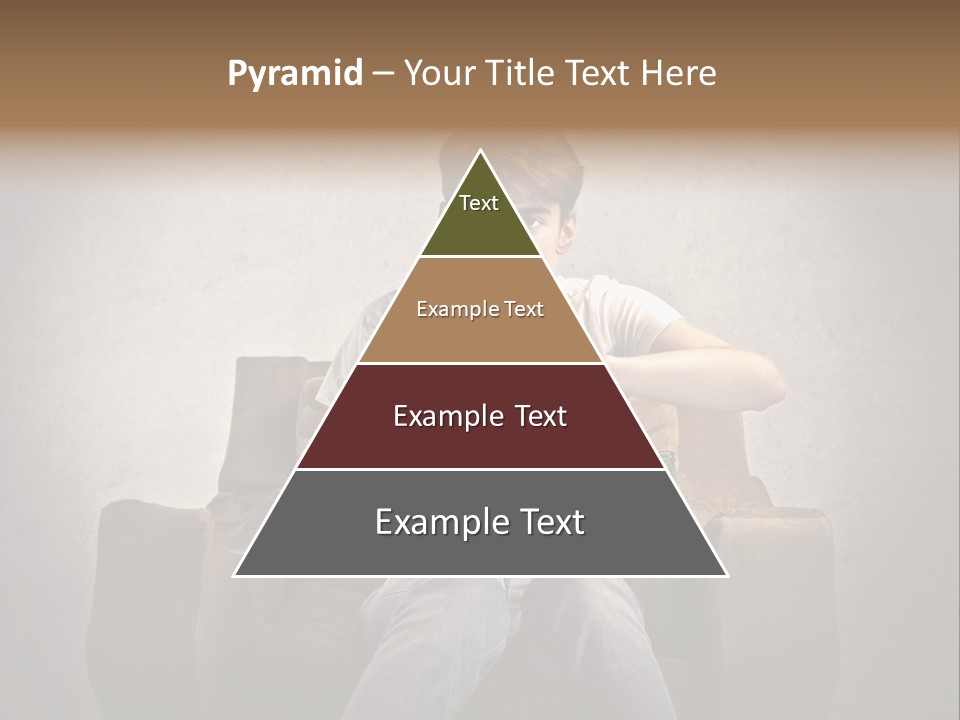 Pyramid – Your Title Text Here

Text

Example Text

Example Text

Example Text